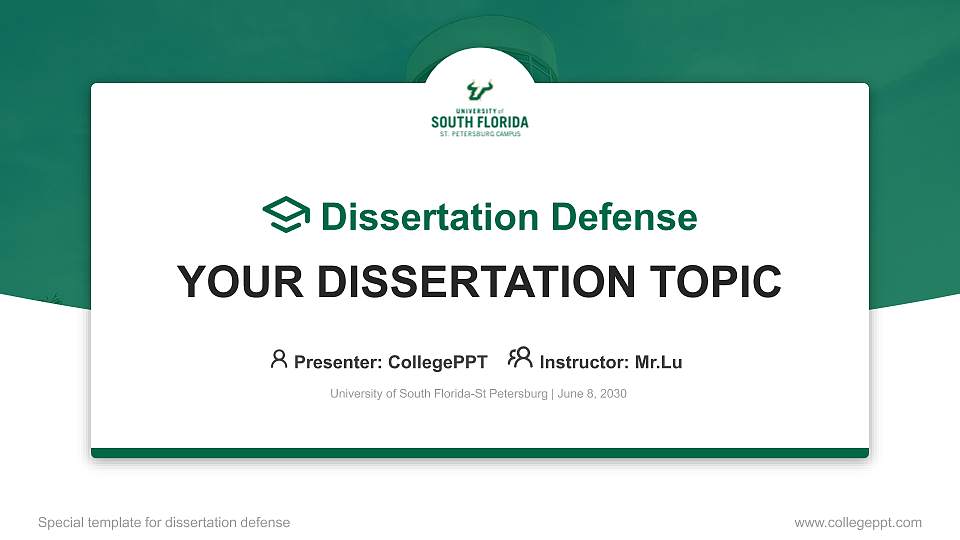 UNIVERSITY of
SOUTH FLORIDA
ST. PETERSBURG CAMPUS

Dissertation Defense

YOUR DISSERTATION TOPIC

Presenter: CollegePPT Instructor: Mr.Lu

University of South Florida-St Petersburg | June 8, 2030

Special template for dissertation defense

www.collegeppt.com